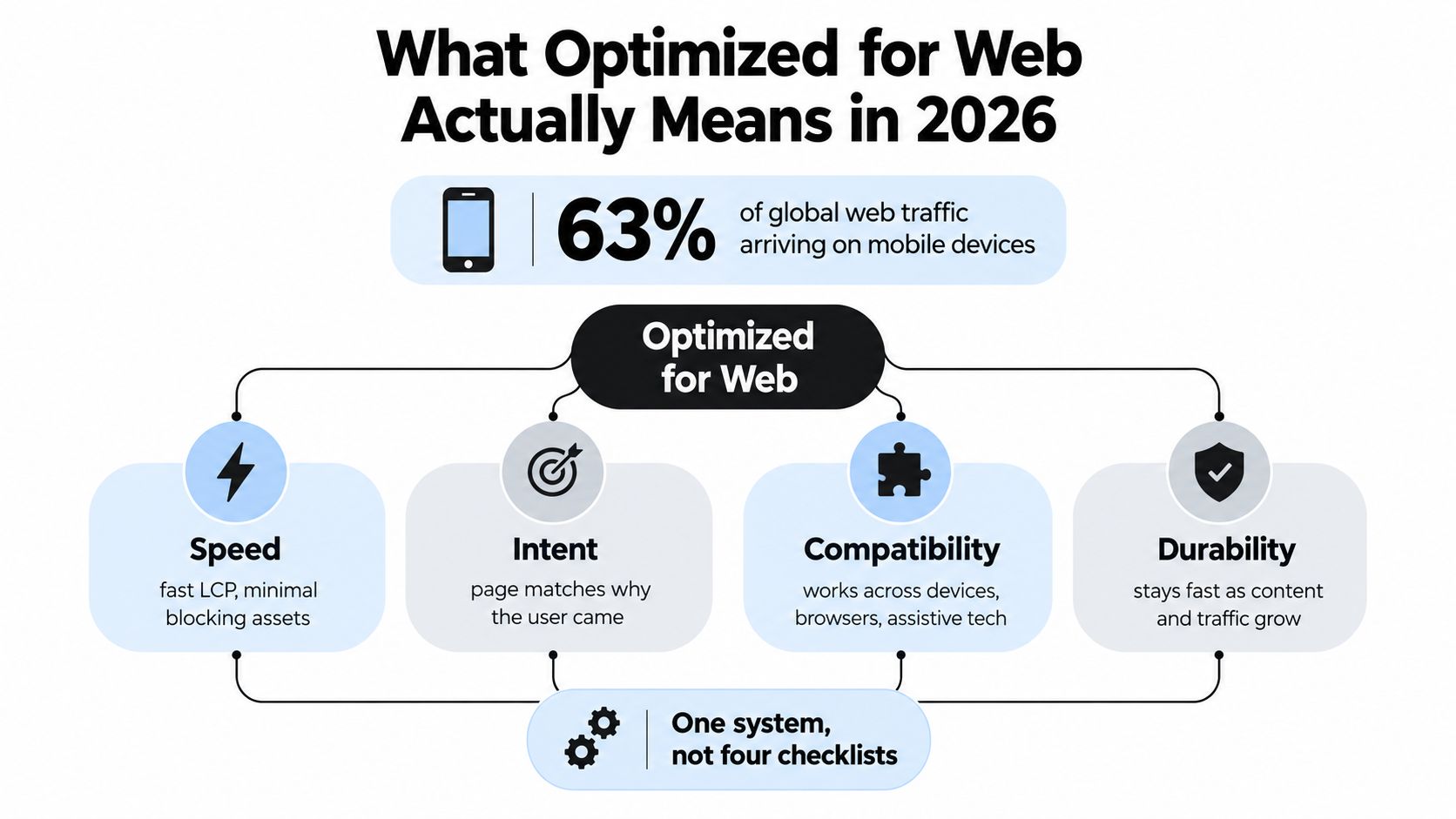 What Optimized for Web Actually Means in 2026

63% of global web traffic arriving on mobile devices

Optimized for Web

Speed
fast LCP, minimal blocking assets

Intent
page matches why the user came

Compatibility
works across devices, browsers, assistive tech

Durability
stays fast as content and traffic grow

One system, not four checklists